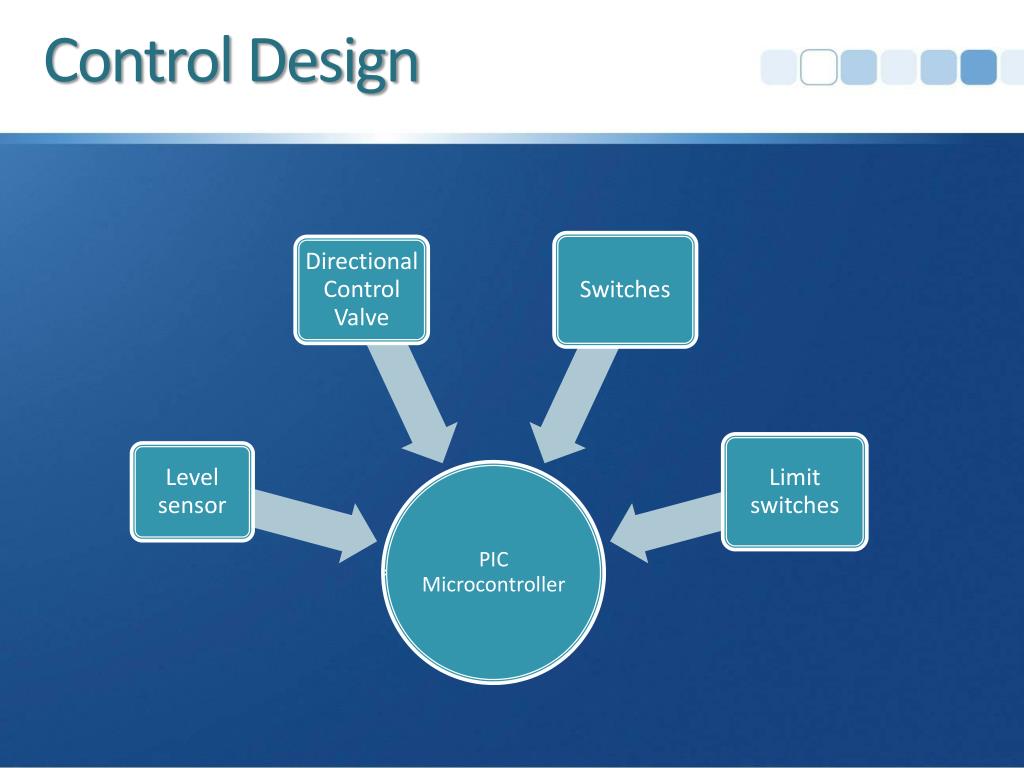 Control Design

Directional Control Valve

Switches

Level sensor

Limit switches

PIC Microcontroller